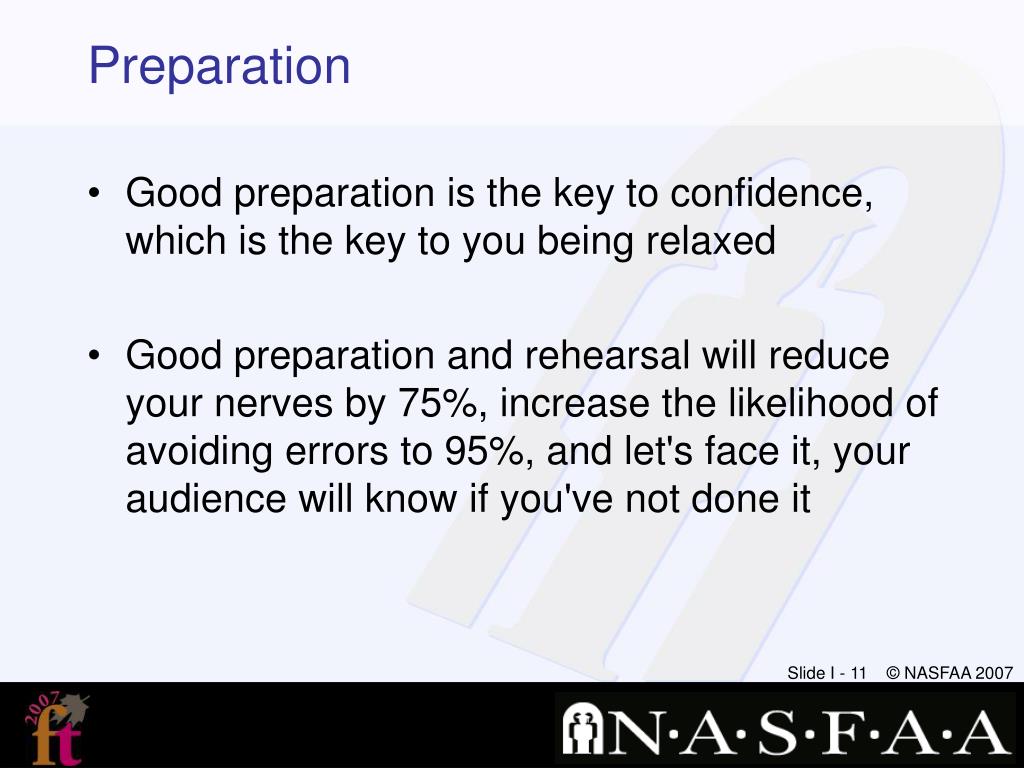 Preparation

• Good preparation is the key to confidence, which is the key to you being relaxed

• Good preparation and rehearsal will reduce your nerves by 75%, increase the likelihood of avoiding errors to 95%, and let's face it, your audience will know if you've not done it

Slide I - 11 © NASFAA 2007

2007 ft

N·A·S·F·A·A